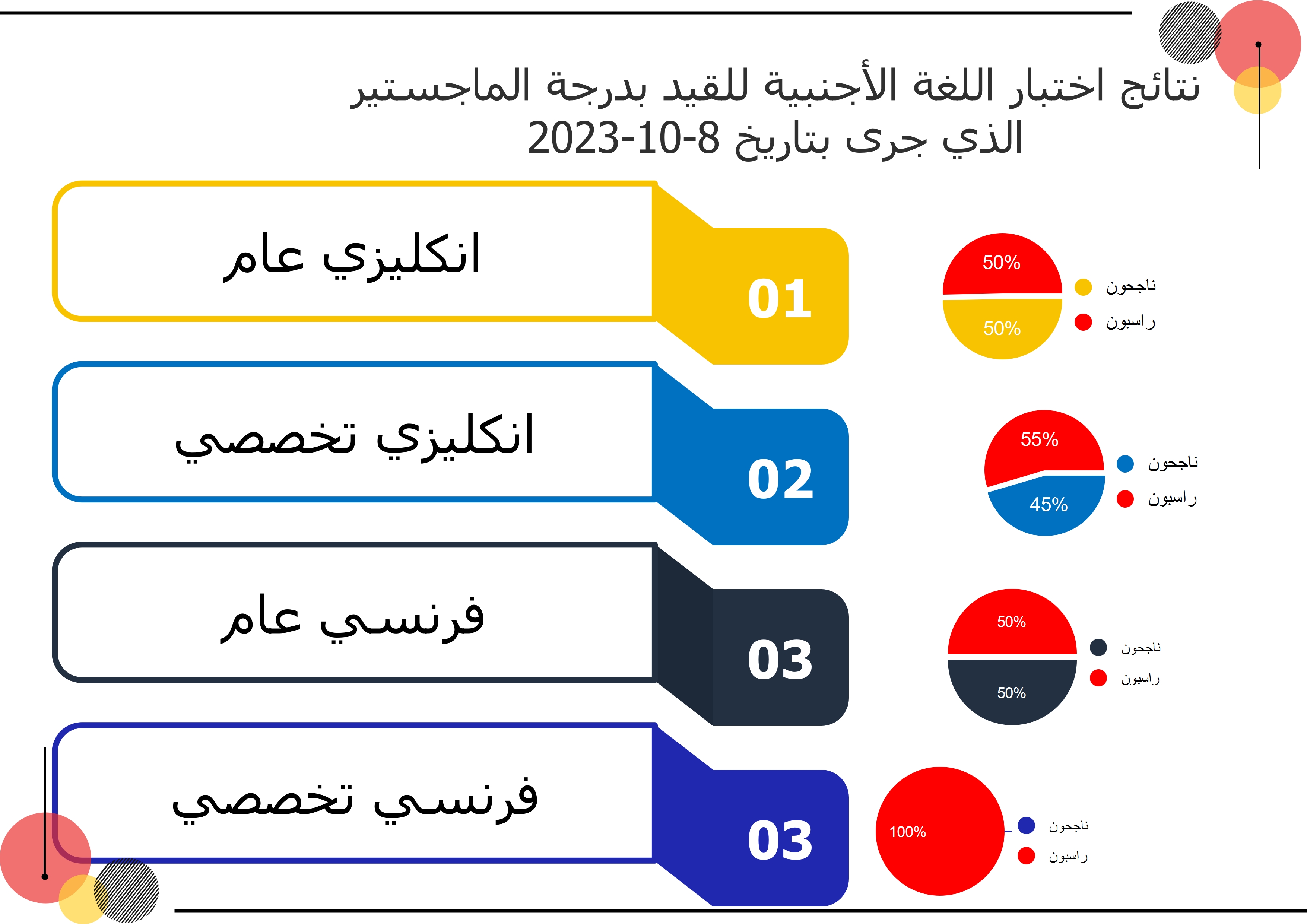 نتائج اختبار اللغة الأجنبية للقيد بدرجة الماجستير
الذي جرى بتاريخ 8-10-2023

انكليزي عام
01
50%
50%
ناجحون
راسبون

انكليزي تخصصي
02
55%
45%
ناجحون
راسبون

فرنسي عام
03
50%
50%
ناجحون
راسبون

فرنسي تخصصي
03
100%
ناجحون
راسبون